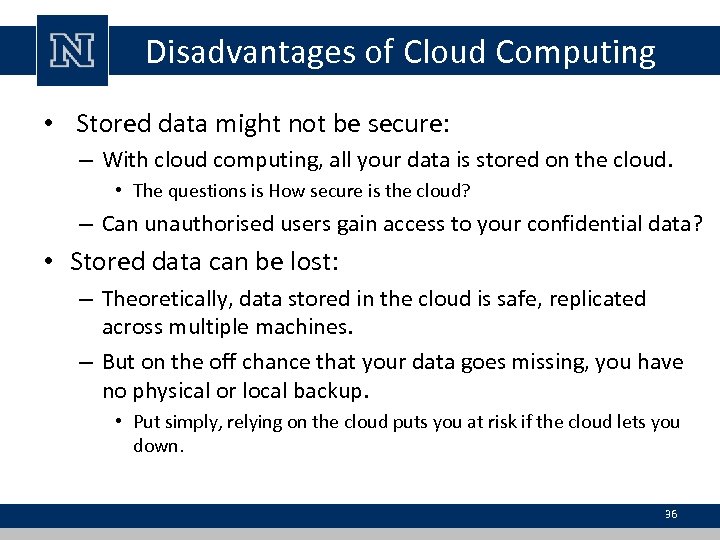 N

Disadvantages of Cloud Computing

• Stored data might not be secure:
– With cloud computing, all your data is stored on the cloud.
• The questions is How secure is the cloud?
– Can unauthorised users gain access to your confidential data?

• Stored data can be lost:
– Theoretically, data stored in the cloud is safe, replicated across multiple machines.
– But on the off chance that your data goes missing, you have no physical or local backup.
• Put simply, relying on the cloud puts you at risk if the cloud lets you down.

36